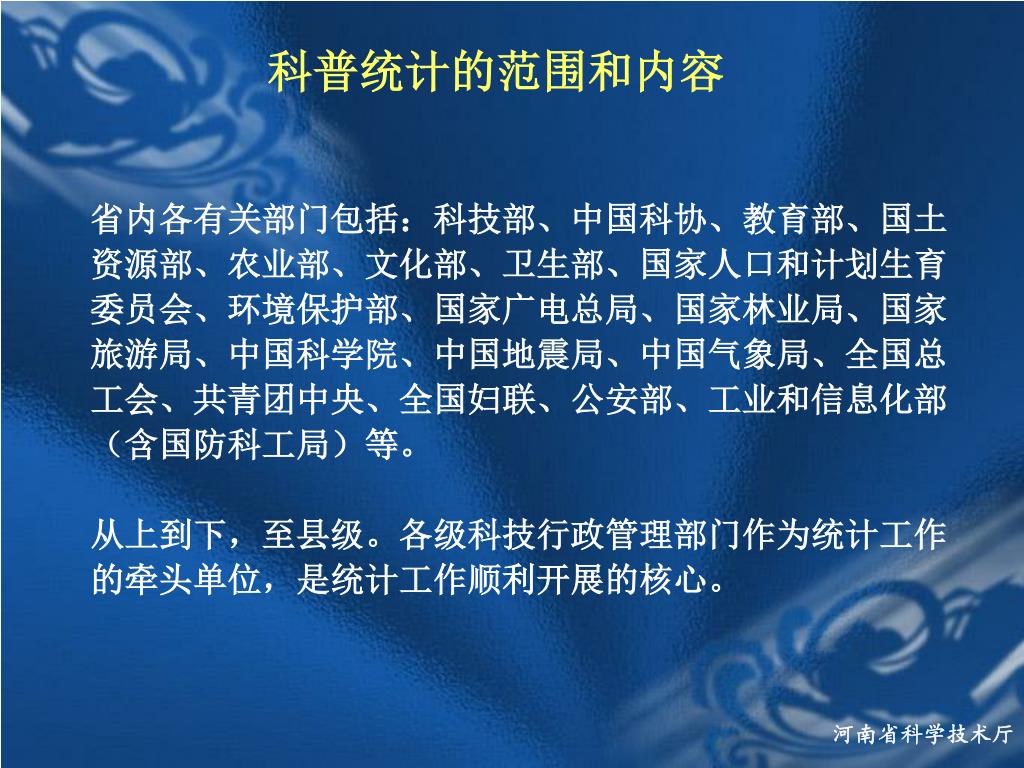 科普统计的范围和内容

省内各有关部门包括：科技部、中国科协、教育部、国土资源部、农业部、文化部、卫生部、国家人口和计划生育委员会、环境保护部、国家广电总局、国家林业局、国家旅游局、中国科学院、中国地震局、中国气象局、全国总工会、共青团中央、全国妇联、公安部、工业和信息化部（含国防科工局）等。

从上到下，至县级。各级科技行政管理部门作为统计工作的牵头单位，是统计工作顺利开展的核心。

河南省科学技术厅